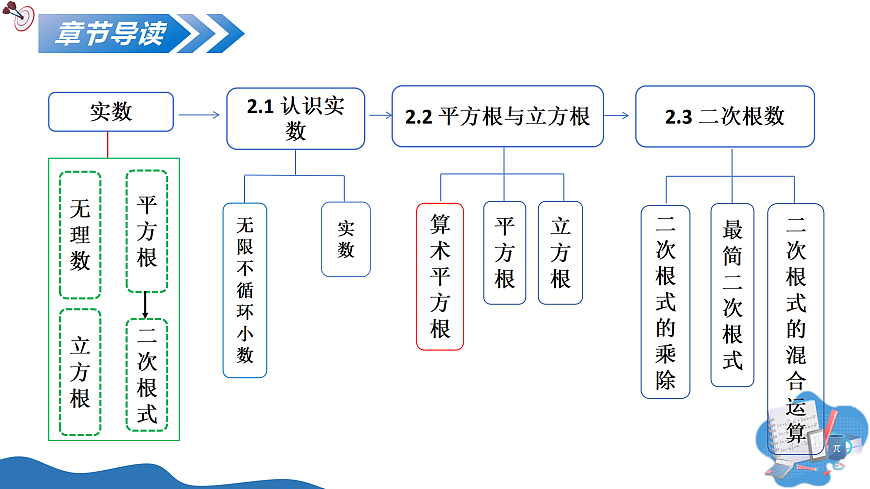 章节导读

实数

无理数

平方根

立方根

二次根式

2.1 认识实数

无限不循环小数

实数

2.2 平方根与立方根

算术平方根

平方根

立方根

2.3 二次根数

二次根式的乘除

最简二次根式

二次根式的混合运算